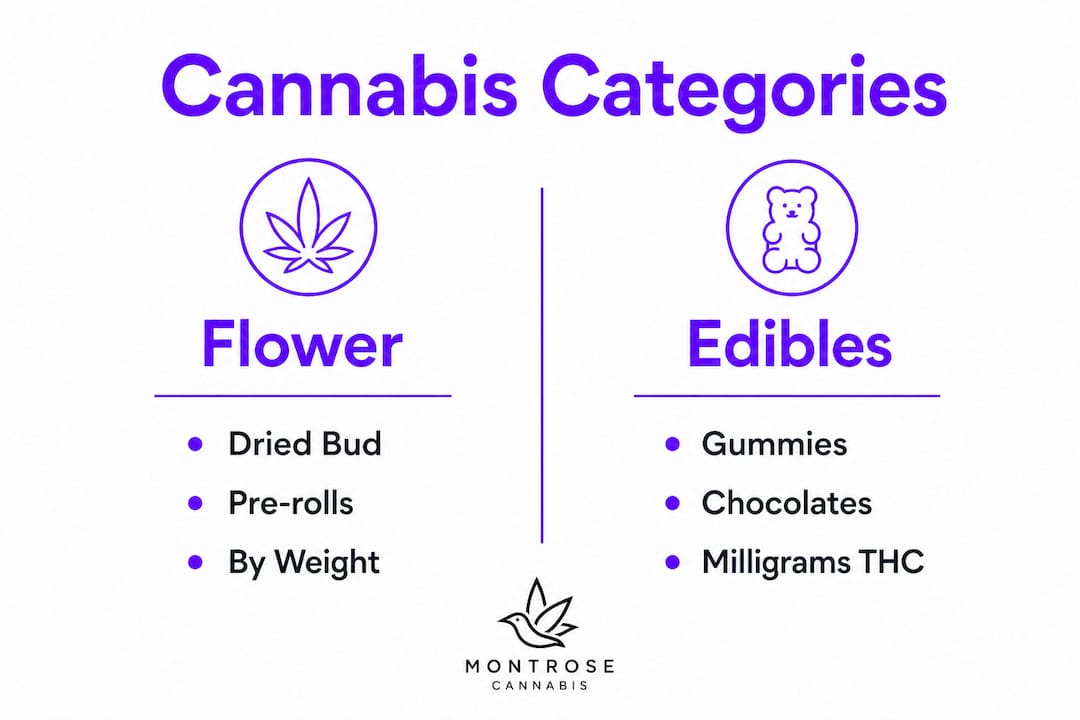 Cannabis Categories

Flower

- Dried Bud
- Pre-rolls
- By Weight

Edibles

- Gummies
- Chocolates
- Milligrams THC

MONTROSE
CANNABIS